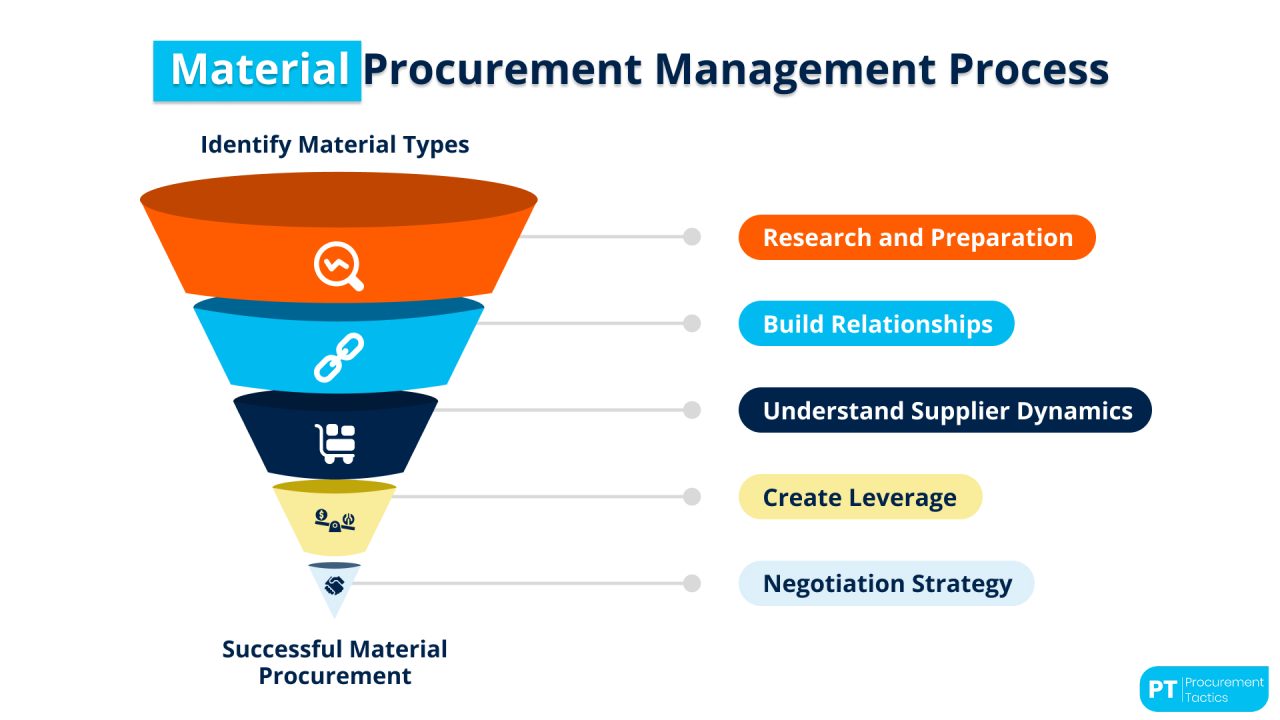 Material Procurement Management Process

Identify Material Types

Research and Preparation

Build Relationships

Understand Supplier Dynamics

Create Leverage

Negotiation Strategy

Successful Material Procurement

PT Procurement Tactics